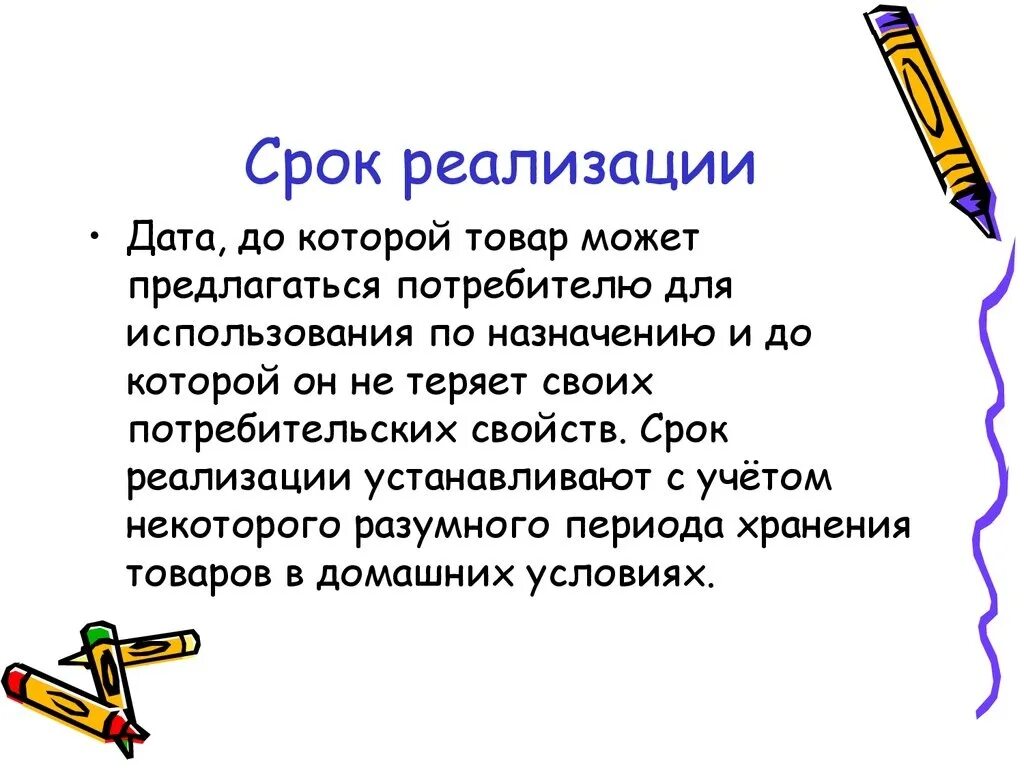 Срок реализации

• Дата, до которой товар может предлагаться потребителю для использования по назначению и до которой он не теряет своих потребительских свойств. Срок реализации устанавливают с учётом некоторого разумного периода хранения товаров в домашних условиях.